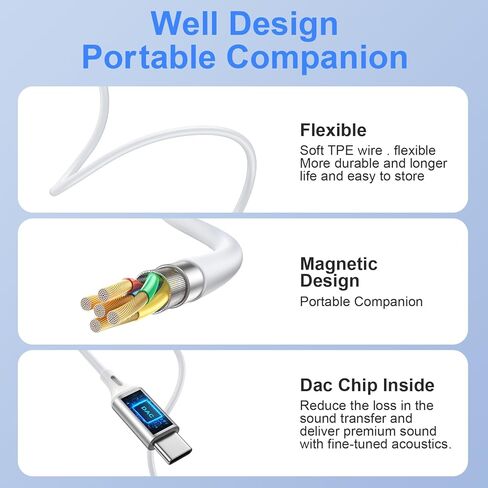 Well Design
Portable Companion

Flexible
Soft TPE wire . flexible More durable and longer life and easy to store

Magnetic Design
Portable Companion

DAC

Dac Chip Inside
Reduce the loss in the sound transfer and deliver premium sound with fine-tuned acoustics.